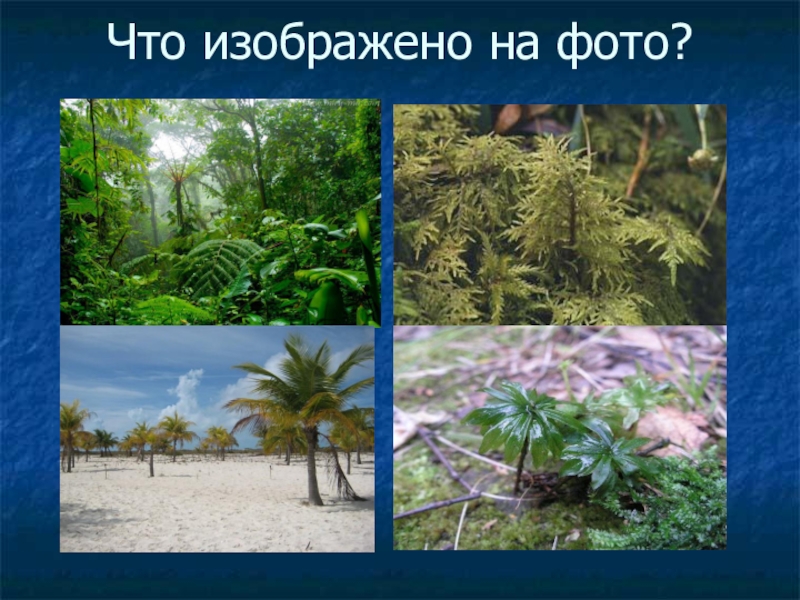 Что изображено на фото?